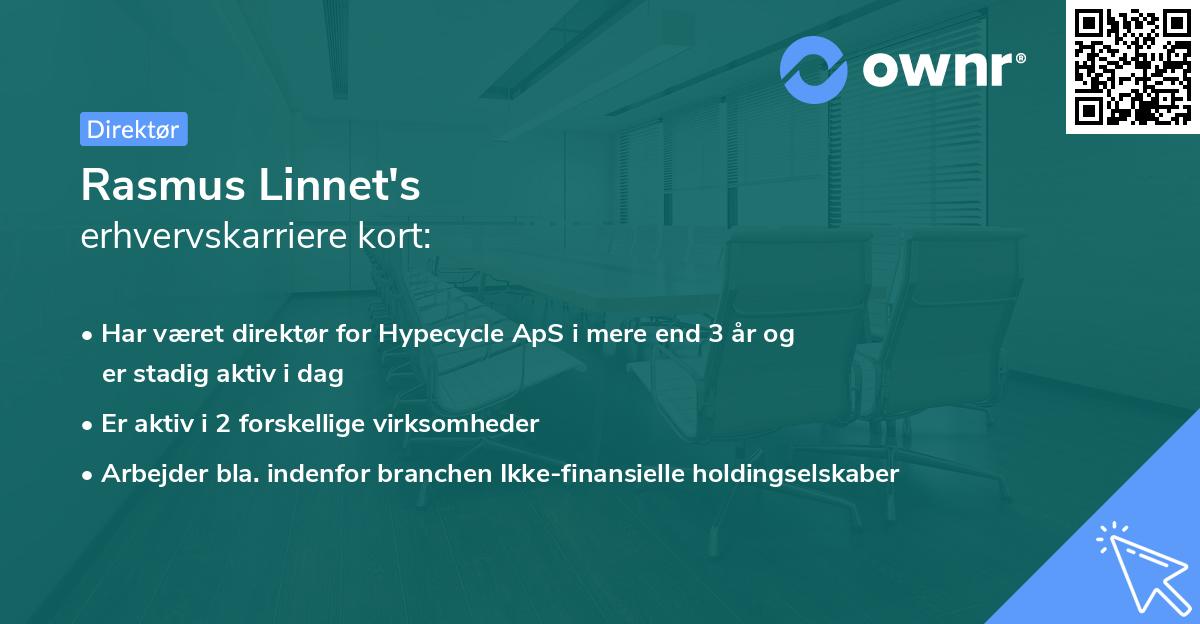 ownr®

Direktør

Rasmus Linnet's
erhvervskarriere kort:

• Har været direktør for Hypecycle ApS i mere end 3 år og er stadig aktiv i dag
• Er aktiv i 2 forskellige virksomheder
• Arbejder bla. indenfor branchen Ikke-finansielle holdingselskaber